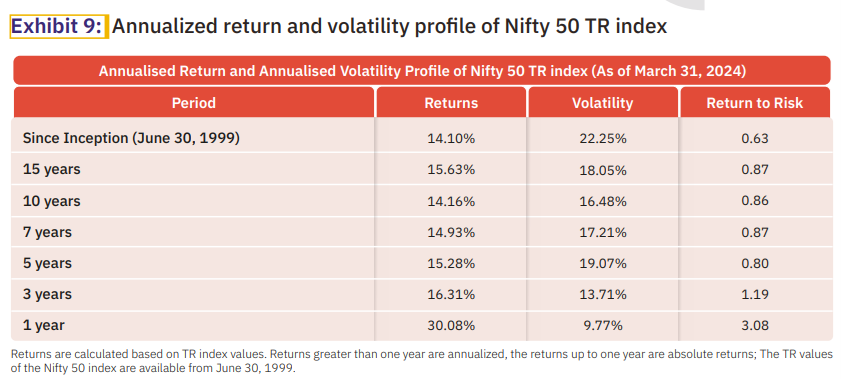 Exhibit 9: Annualized return and volatility profile of Nifty 50 TR index

Annualised Return and Annualised Volatility Profile of Nifty 50 TR index (As of March 31, 2024)

| Period | Returns | Volatility | Return to Risk |
|---|---|---|---|
| Since Inception (June 30, 1999) | 14.10% | 22.25% | 0.63 |
| 15 years | 15.63% | 18.05% | 0.87 |
| 10 years | 14.16% | 16.48% | 0.86 |
| 7 years | 14.93% | 17.21% | 0.87 |
| 5 years | 15.28% | 19.07% | 0.80 |
| 3 years | 16.31% | 13.71% | 1.19 |
| 1 year | 30.08% | 9.77% | 3.08 |

Returns are calculated based on TR index values. Returns greater than one year are annualized, the returns up to one year are absolute returns; The TR values of the Nifty 50 index are available from June 30, 1999.